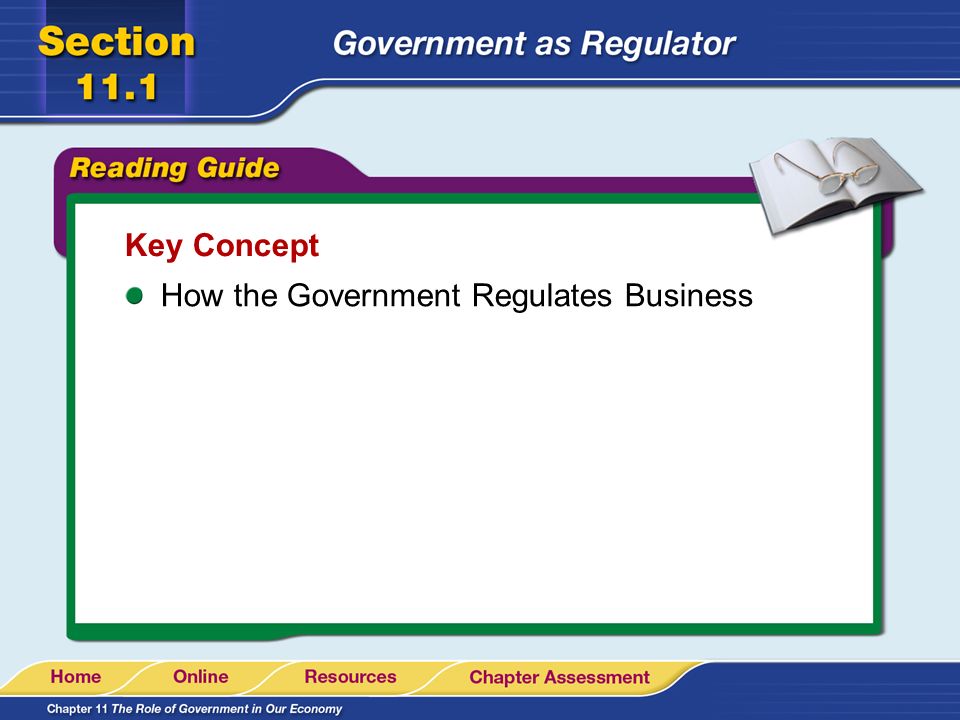 Section 11.1

Government as Regulator

Reading Guide

Key Concept

How the Government Regulates Business

Home Online Resources Chapter Assessment

Chapter 11 The Role of Government in Our Economy